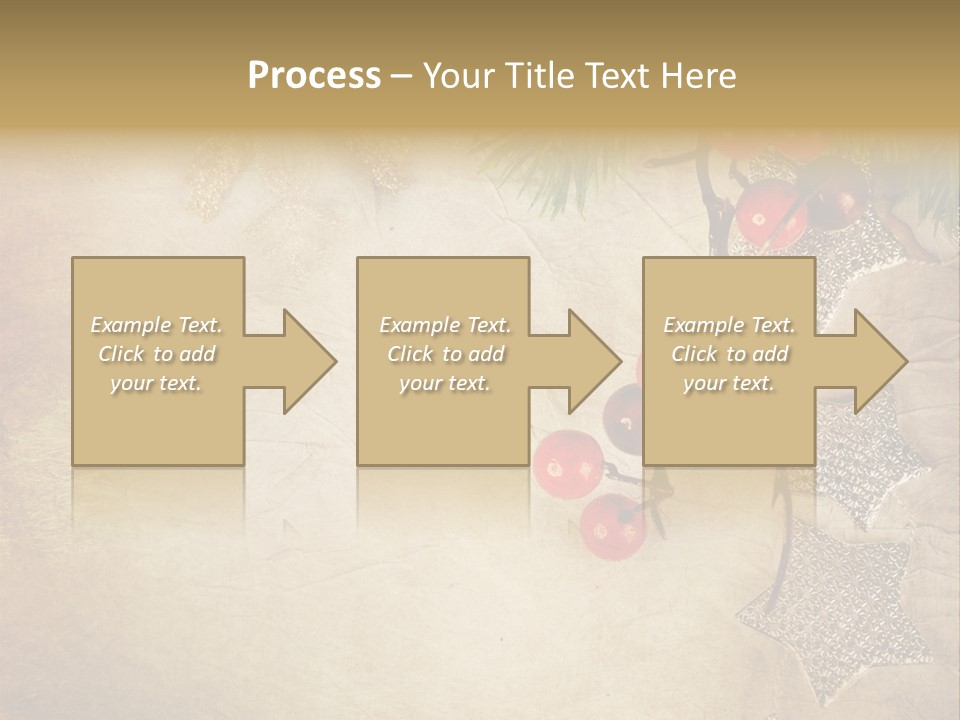 Process – Your Title Text Here

Example Text. Click to add your text.

Example Text. Click to add your text.

Example Text. Click to add your text.